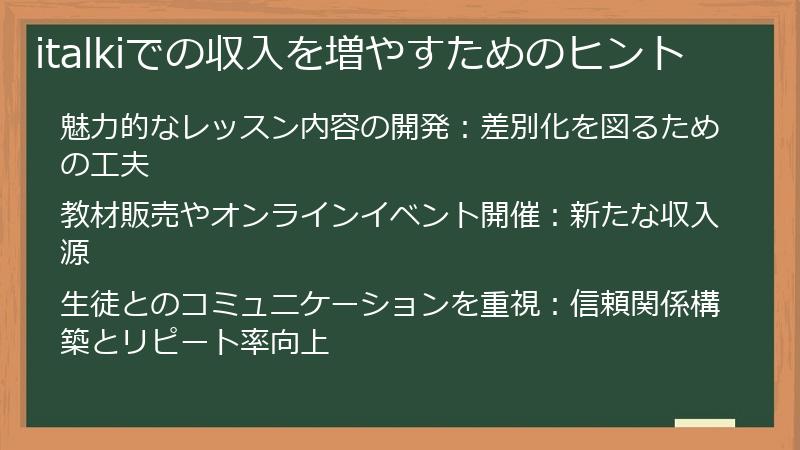 italkiでの収入を増やすためのヒント

魅力的なレッスン内容の開発：差別化を図るための工夫

教材販売やオンラインイベント開催：新たな収入源

生徒とのコミュニケーションを重視：信頼関係構築とリピート率向上